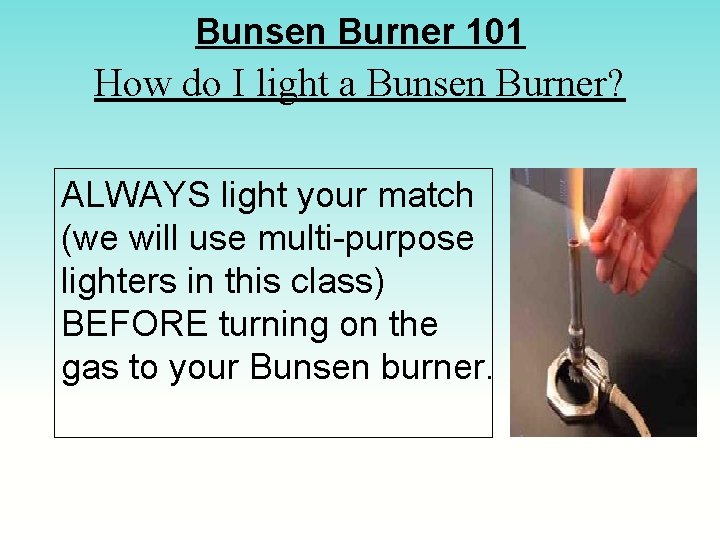 Bunsen Burner 101

How do I light a Bunsen Burner?

ALWAYS light your match (we will use multi-purpose lighters in this class) BEFORE turning on the gas to your Bunsen burner.